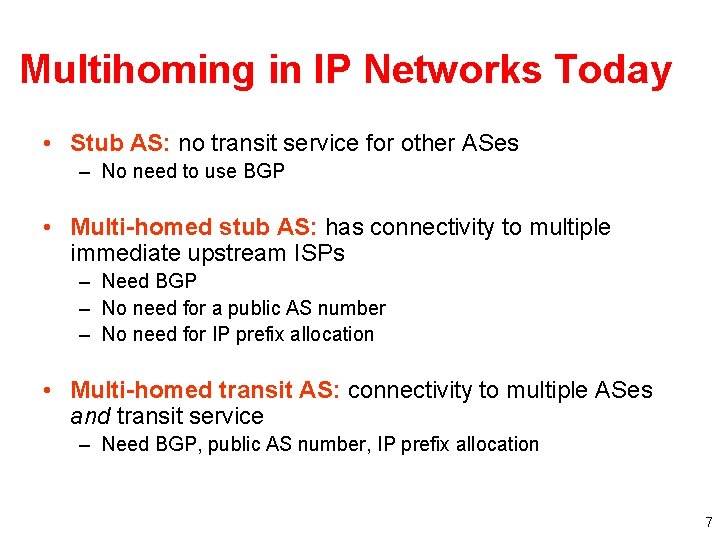 Multihoming in IP Networks Today

• Stub AS: no transit service for other ASes
– No need to use BGP

• Multi-homed stub AS: has connectivity to multiple immediate upstream ISPs
– Need BGP
– No need for a public AS number
– No need for IP prefix allocation

• Multi-homed transit AS: connectivity to multiple ASes and transit service
– Need BGP, public AS number, IP prefix allocation

7